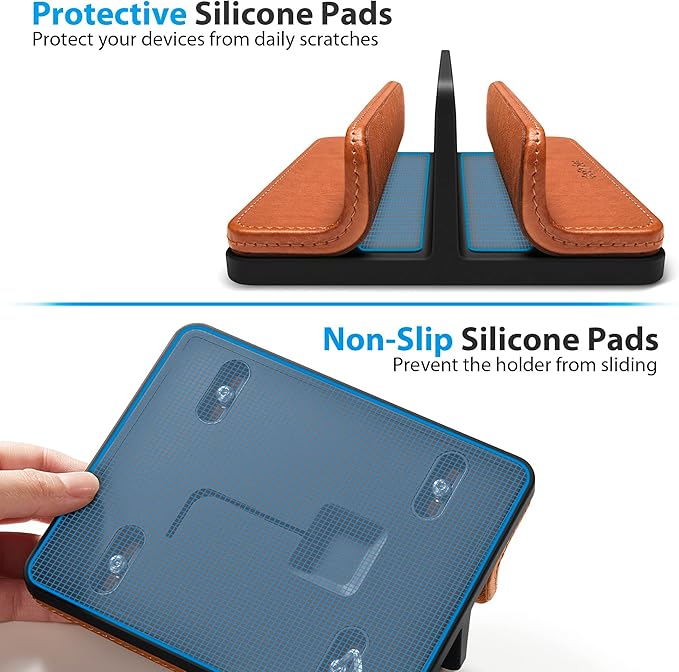 Protective Silicone Pads
Protect your devices from daily scratches

Non-Slip Silicone Pads
Prevent the holder from sliding